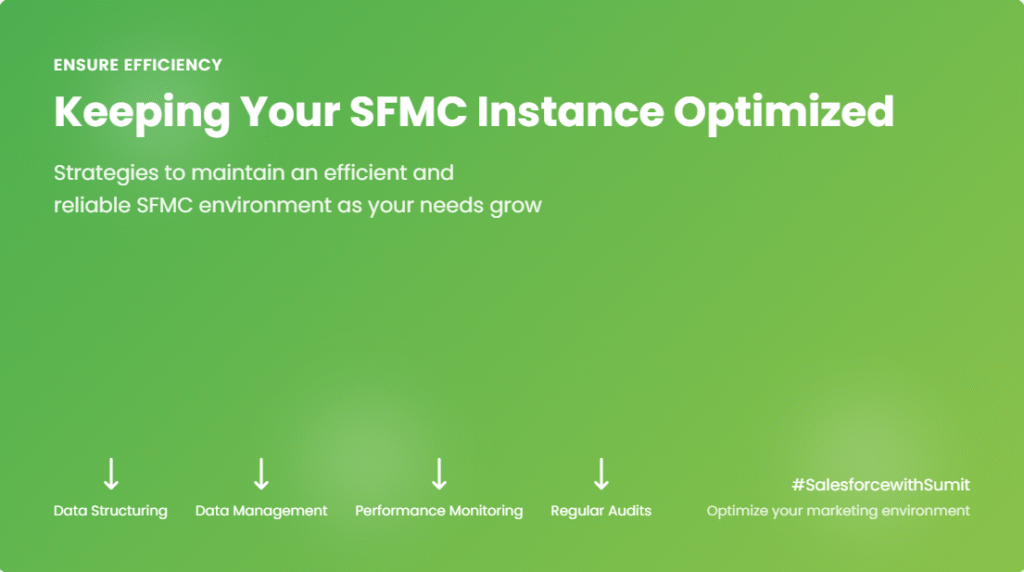 ENSURE EFFICIENCY

Keeping Your SFMC Instance Optimized

Strategies to maintain an efficient and reliable SFMC environment as your needs grow

↓
Data Structuring

↓
Data Management

↓
Performance Monitoring

↓
Regular Audits

#SalesforcewithSumit
Optimize your marketing environment